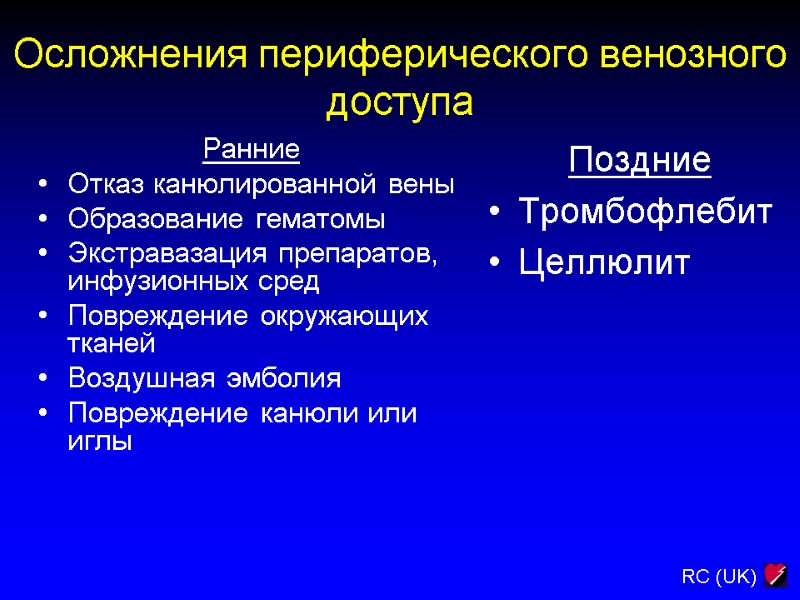 Осложнения периферического венозного доступа

Ранние
• Отказ канюлированной вены
• Образование гематомы
• Экстравазация препаратов, инфузионных сред
• Повреждение окружающих тканей
• Воздушная эмболия
• Повреждение канюли или иглы

Поздние
• Тромбофлебит
• Целлюлит

RC (UK)